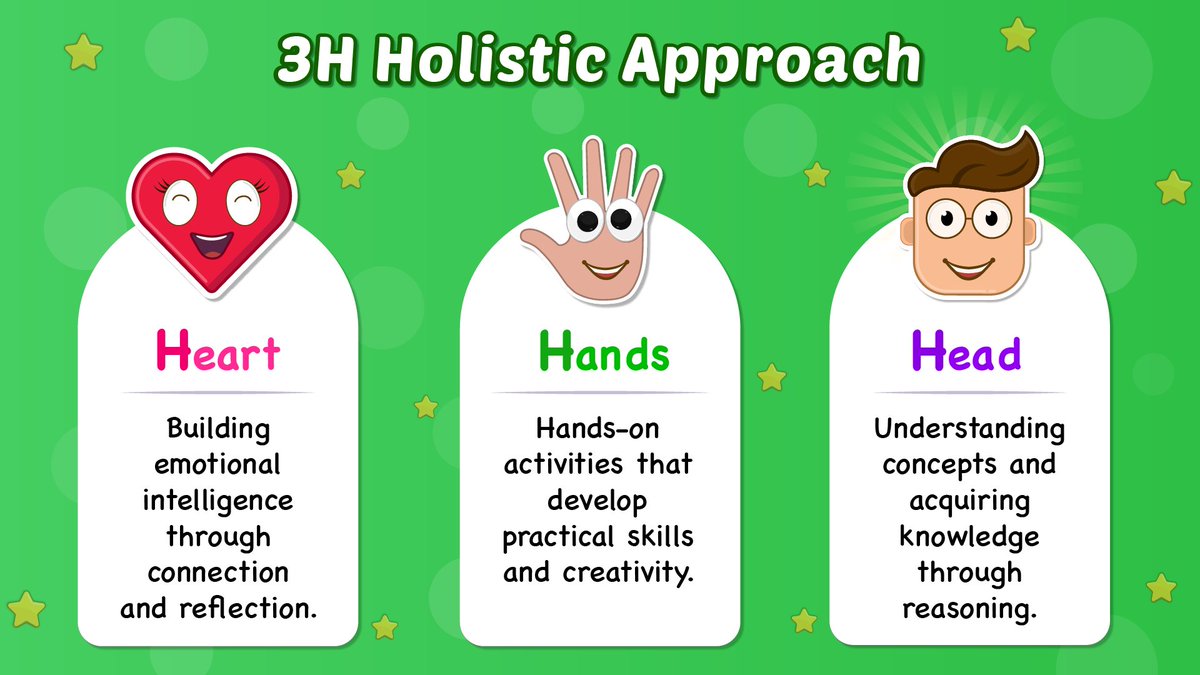 3H Holistic Approach

Heart

Building emotional intelligence through connection and reflection.

Hands

Hands-on activities that develop practical skills and creativity.

Head

Understanding concepts and acquiring knowledge through reasoning.